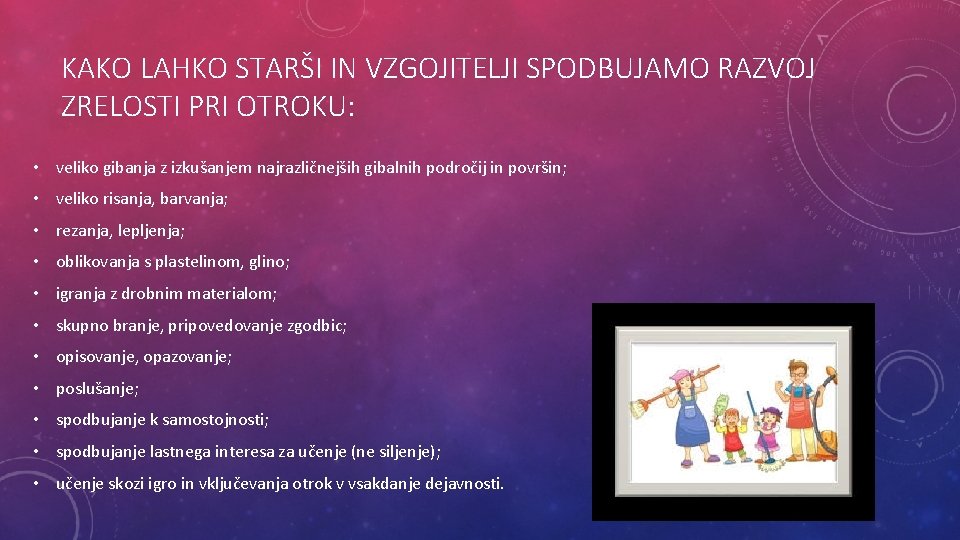 KAKO LAHKO STARŠI IN VZGOJITELJI SPODBUJAMO RAZVOJ ZRELOSTI PRI OTROKU:

• veliko gibanja z izkušanjem najrazličnejših gibalnih področij in površin;
• veliko risanja, barvanja;
• rezanja, lepljenja;
• oblikovanja s plastelinom, glino;
• igranja z drobnim materialom;
• skupno branje, pripovedovanje zgodbic;
• opisovanje, opazovanje;
• poslušanje;
• spodbujanje k samostojnosti;
• spodbujanje lastnega interesa za učenje (ne siljenje);
• učenje skozi igro in vključevanja otrok v vsakdanje dejavnosti.